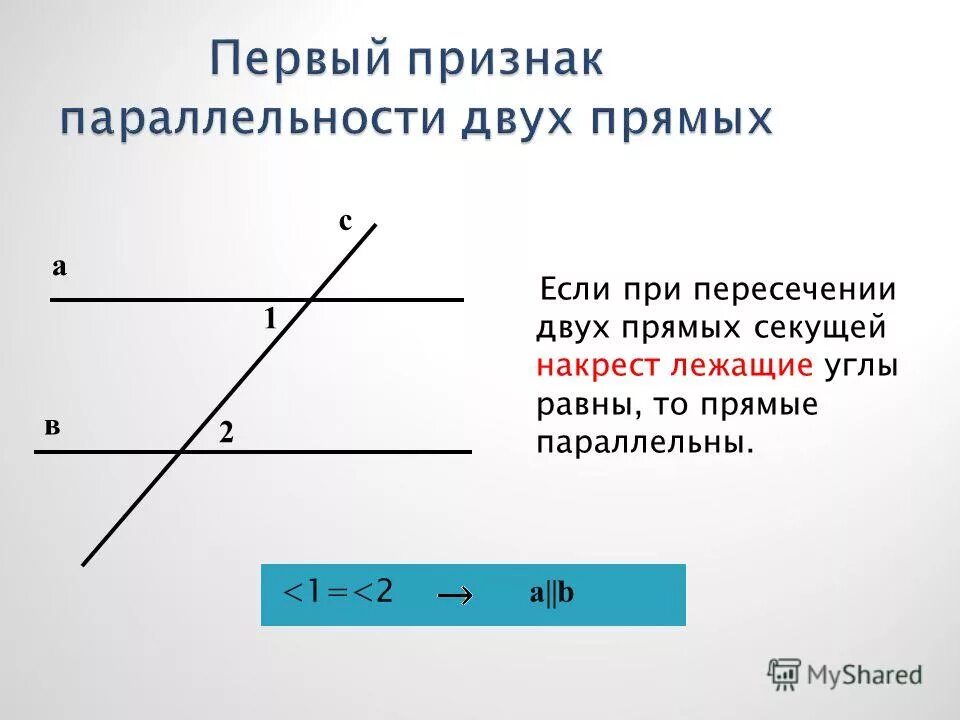 Первый признак параллельности двух прямых

c
a
1
в
2

Если при пересечении двух прямых секущей накрест лежащие углы равны, то прямые параллельны.

$<1=<2 \rightarrow a||b$

MyShared